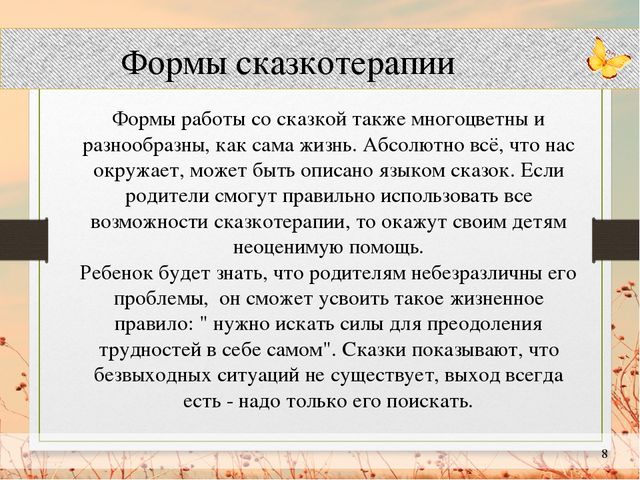 Формы сказкотерапии

Формы работы со сказкой также многоцветны и разнообразны, как сама жизнь. Абсолютно всё, что нас окружает, может быть описано языком сказок. Если родители смогут правильно использовать все возможности сказкотерапии, то окажут своим детям неоценимую помощь.
Ребенок будет знать, что родителям небезразличны его проблемы, он сможет усвоить такое жизненное правило: " нужно искать силы для преодоления трудностей в себе самом". Сказки показывают, что безвыходных ситуаций не существует, выход всегда есть - надо только его поискать.

8